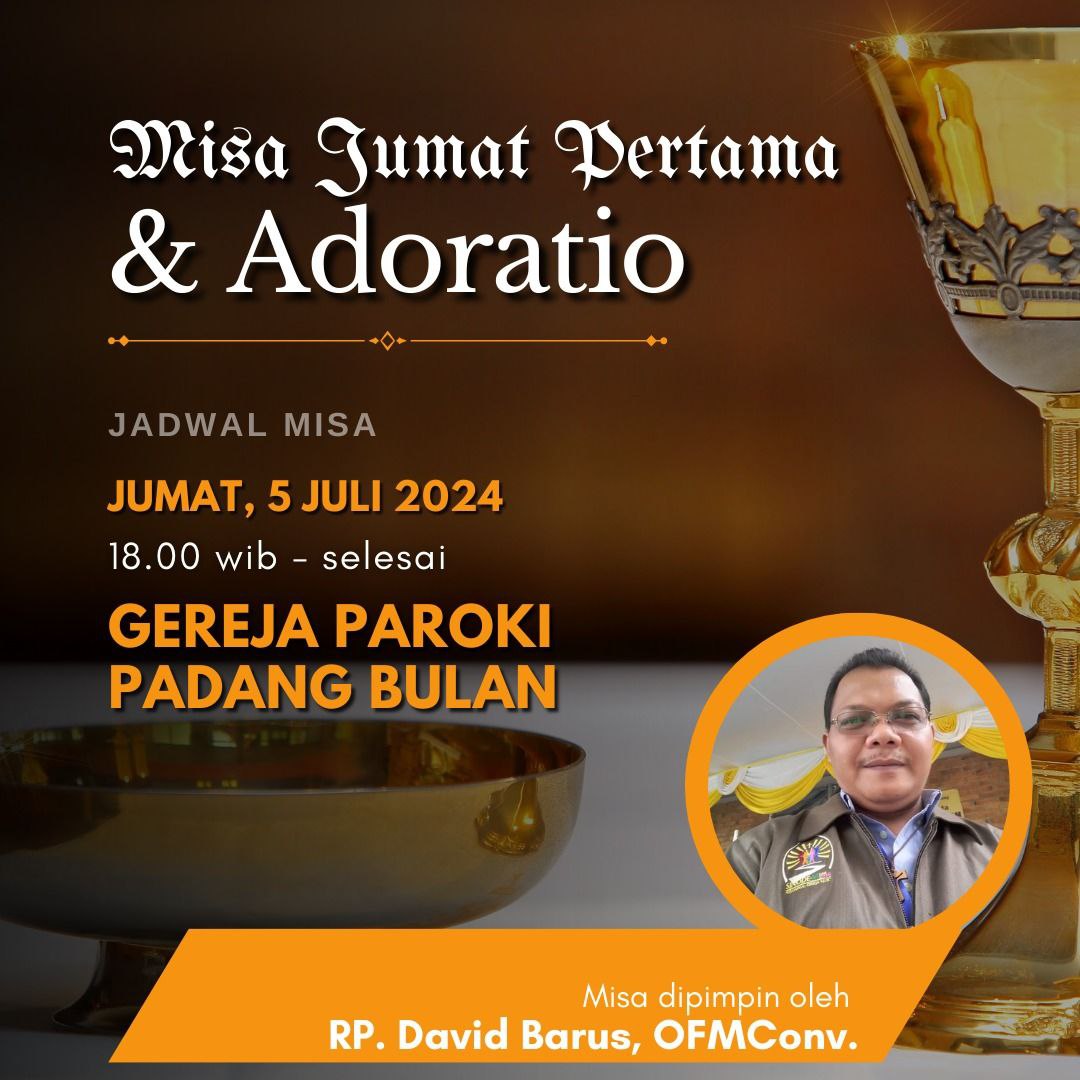 Misa Jumat Pertama
& Adoratio

JADWAL MISA

JUMAT, 5 JULI 2024
18.00 wib - selesai

GEREJA PAROKI
PADANG BULAN

Misa dipimpin oleh
RP. David Barus, OFMConv.